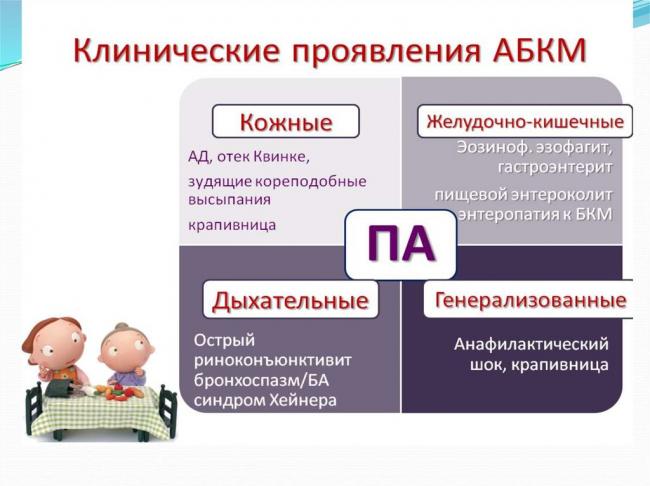 Клинические проявления АБКМ

Кожные

АД, отек Квинке,

зудящие кореподобные высыпания

крапивница

Желудочно-кишечные

Эозиноф. эзофагит, гастроэнтерит

пищевой энтероколит энтеропатия к БКМ

ПА

Дыхательные

Острый риноконъюнктивит бронхоспазм/БА синдром Хейнера

Генерализованные

Анафилактический шок, крапивница